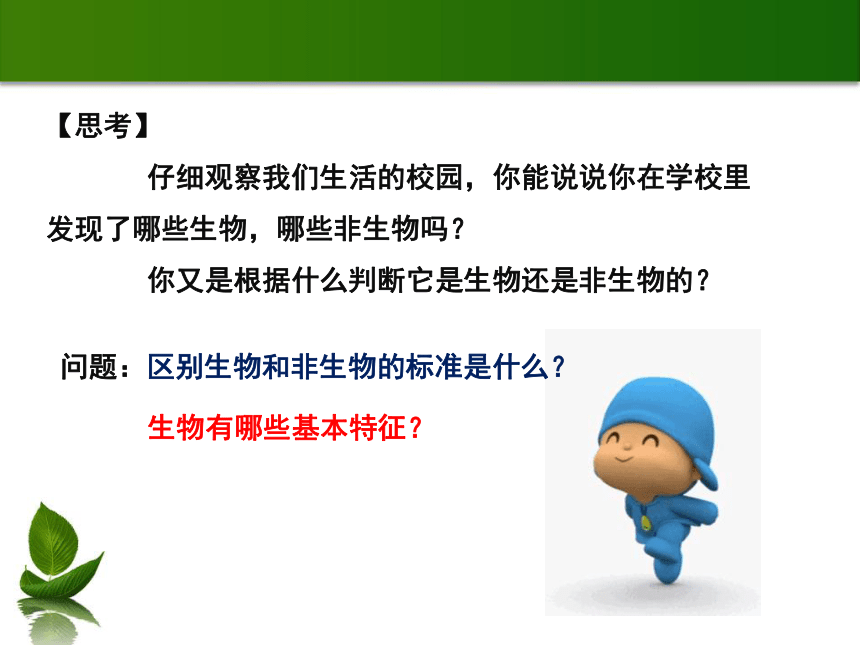 【思考】

仔细观察我们生活的校园，你能说说你在学校里发现了哪些生物，哪些非生物吗？

你又是根据什么判断它是生物还是非生物的？

问题：区别生物和非生物的标准是什么？

生物有哪些基本特征？